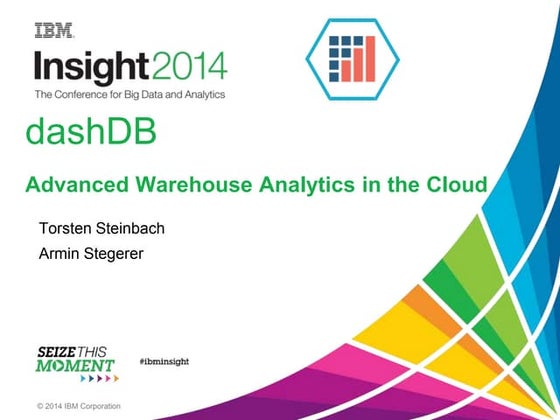 IBM.

Insight2014

The Conference for Big Data and Analytics

dashDB

Advanced Warehouse Analytics in the Cloud

Torsten Steinbach

Armin Stegerer

SEIZE THIS MOMENT

#ibminsight

© 2014 IBM Corporation